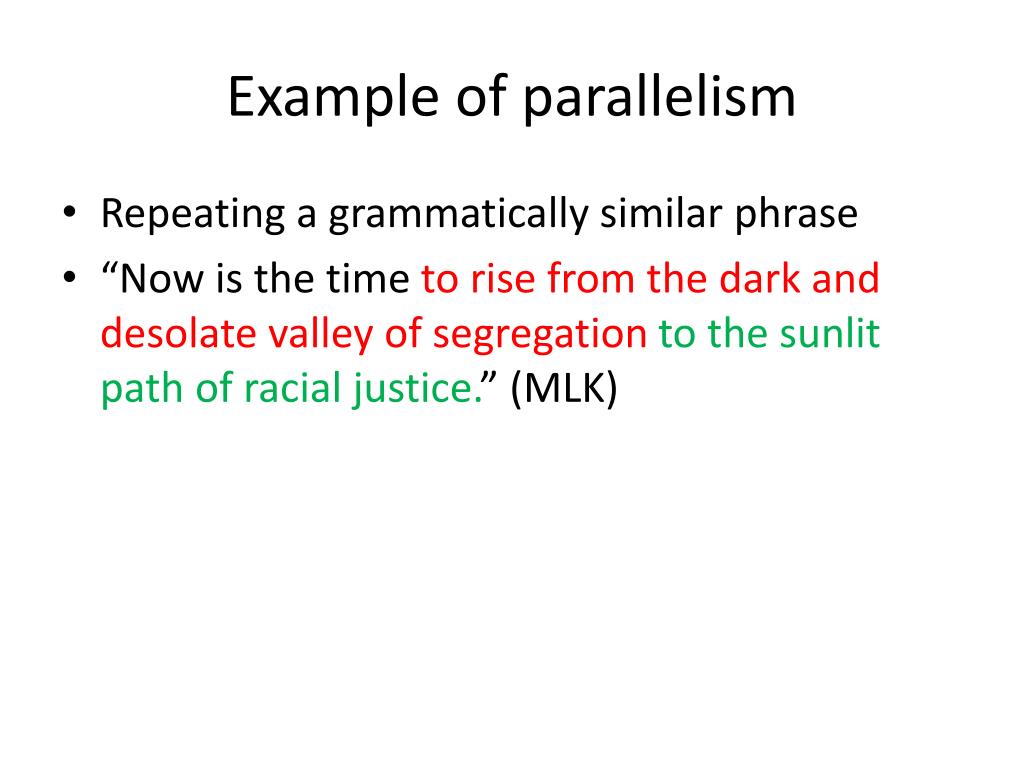 Example of parallelism

• Repeating a grammatically similar phrase
• “Now is the time to rise from the dark and desolate valley of segregation to the sunlit path of racial justice.” (MLK)